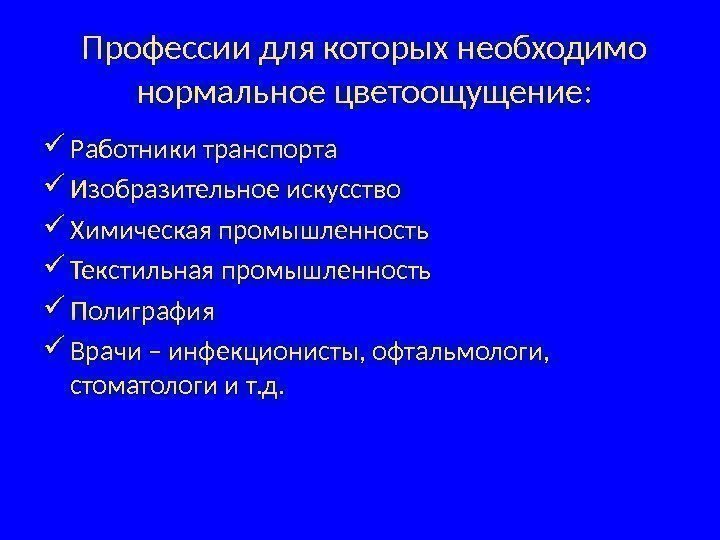 Профессии для которых необходимо нормальное цветоощущение:

✓ Работники транспорта
✓ Изобразительное искусство
✓ Химическая промышленность
✓ Текстильная промышленность
✓ Полиграфия
✓ Врачи – инфекционисты, офтальмологи, стоматологи и т.д.